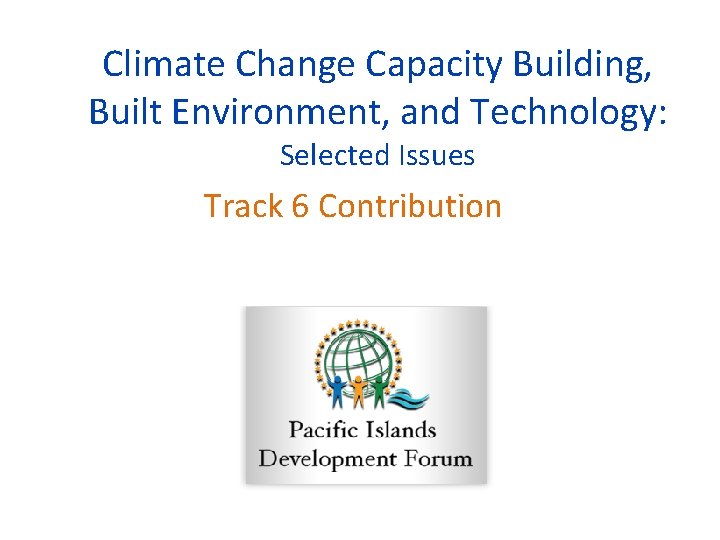 Climate Change Capacity Building, Built Environment, and Technology:
Selected Issues

Track 6 Contribution

Pacific Islands
Development Forum